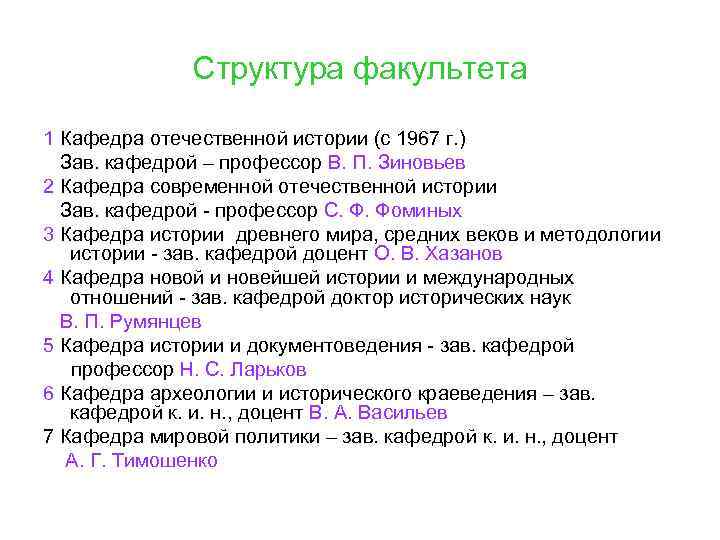 Структура факультета

1 Кафедра отечественной истории (с 1967 г.)
Зав. кафедрой – профессор В. П. Зиновьев

2 Кафедра современной отечественной истории
Зав. кафедрой - профессор С. Ф. Фоминых

3 Кафедра истории древнего мира, средних веков и методологии истории - зав. кафедрой доцент О. В. Хазанов

4 Кафедра новой и новейшей истории и международных отношений - зав. кафедрой доктор исторических наук
В. П. Румянцев

5 Кафедра истории и документоведения - зав. кафедрой профессор Н. С. Ларьков

6 Кафедра археологии и исторического краеведения – зав. кафедрой к. и. н., доцент В. А. Васильев

7 Кафедра мировой политики – зав. кафедрой к. и. н., доцент
А. Г. Тимошенко